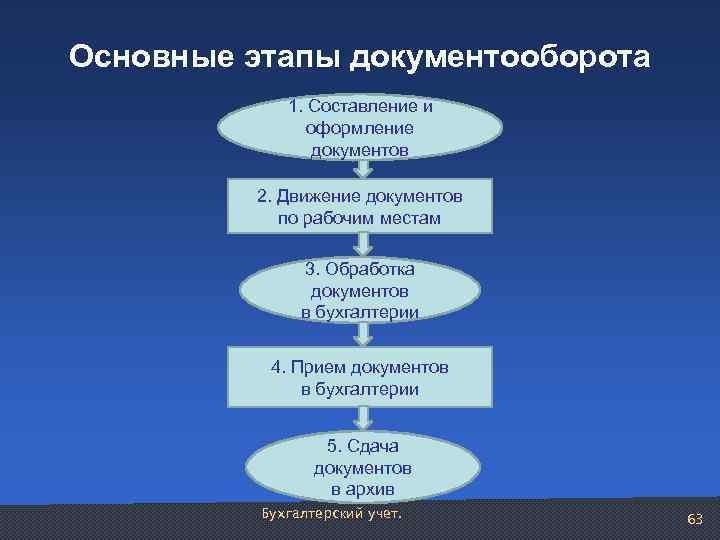 Основные этапы документооборота

1. Составление и оформление документов

2. Движение документов по рабочим местам

3. Обработка документов в бухгалтерии

4. Прием документов в бухгалтерии

5. Сдача документов в архив

Бухгалтерский учет.

63